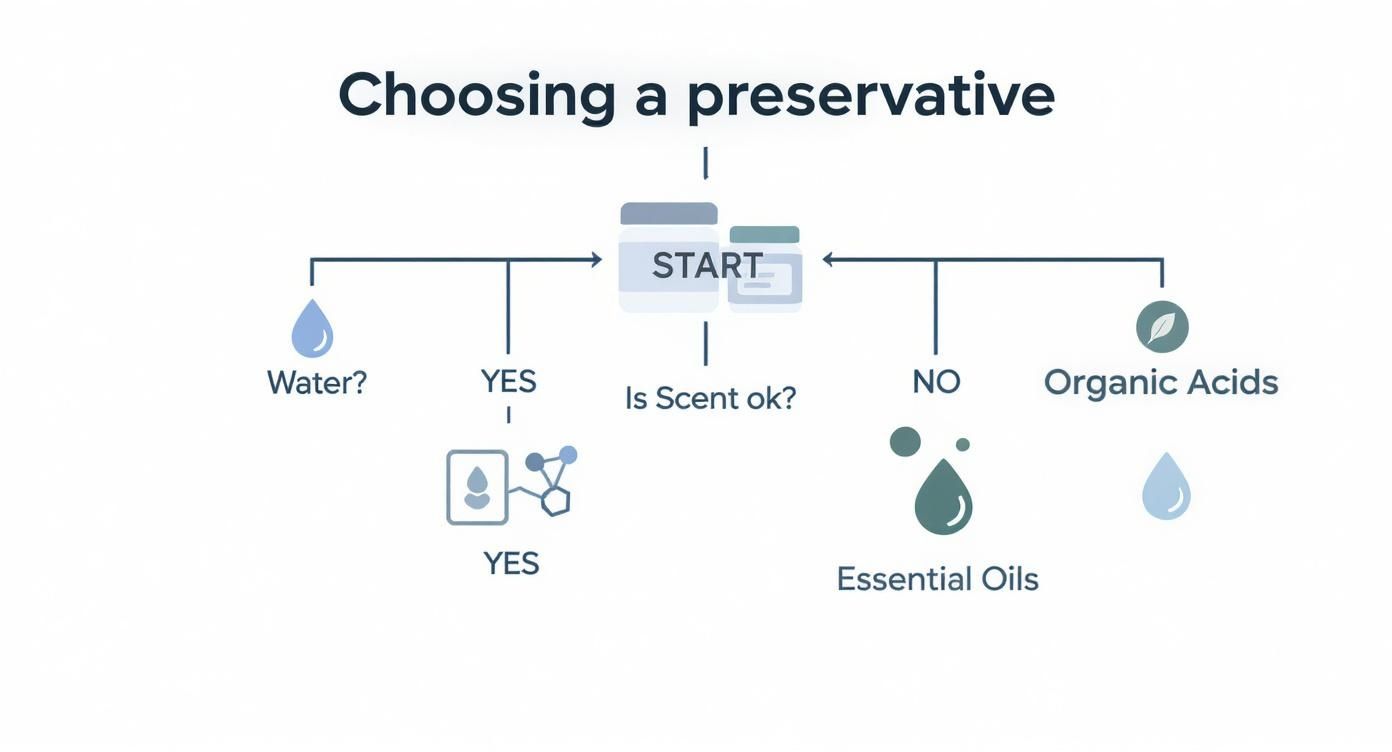 Choosing a preservative

START

Water?

YES

Is Scent ok?

NO

Organic Acids

YES

Essential Oils